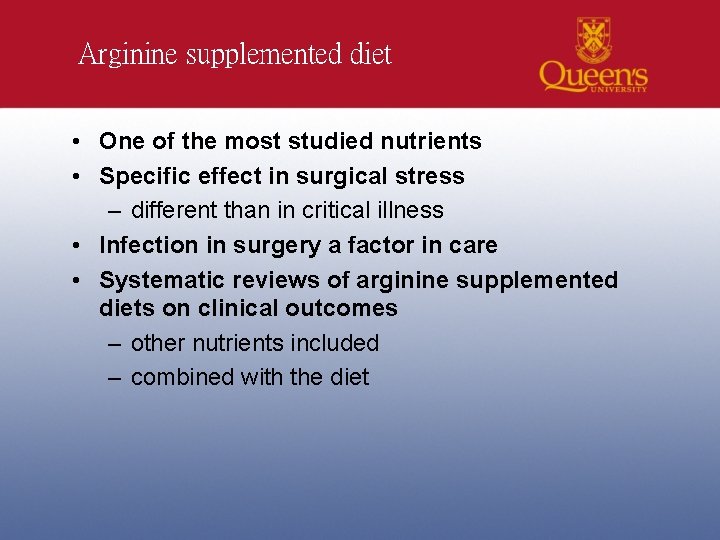 Arginine supplemented diet

Queen's UNIVERSITY

• One of the most studied nutrients
• Specific effect in surgical stress
  – different than in critical illness
• Infection in surgery a factor in care
• Systematic reviews of arginine supplemented diets on clinical outcomes
  – other nutrients included
  – combined with the diet